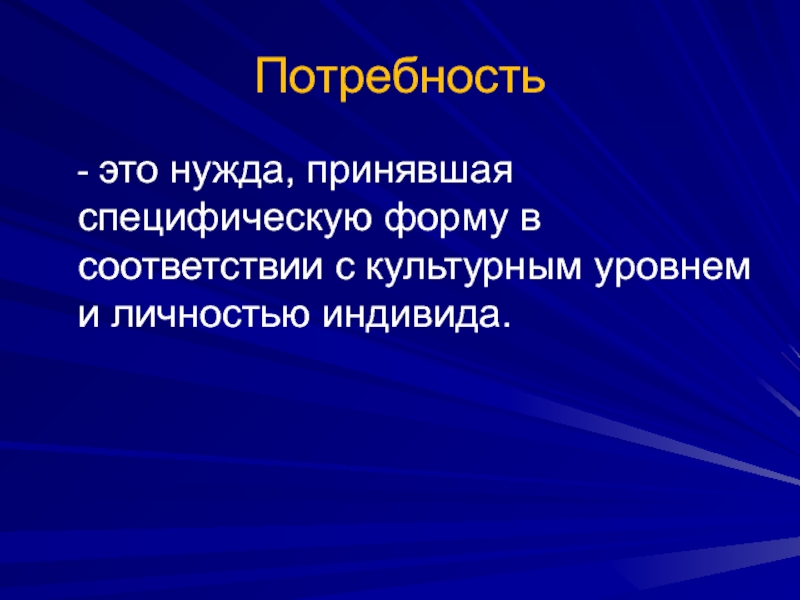 Потребность

- это нужда, принявшая специфическую форму в соответствии с культурным уровнем и личностью индивида.